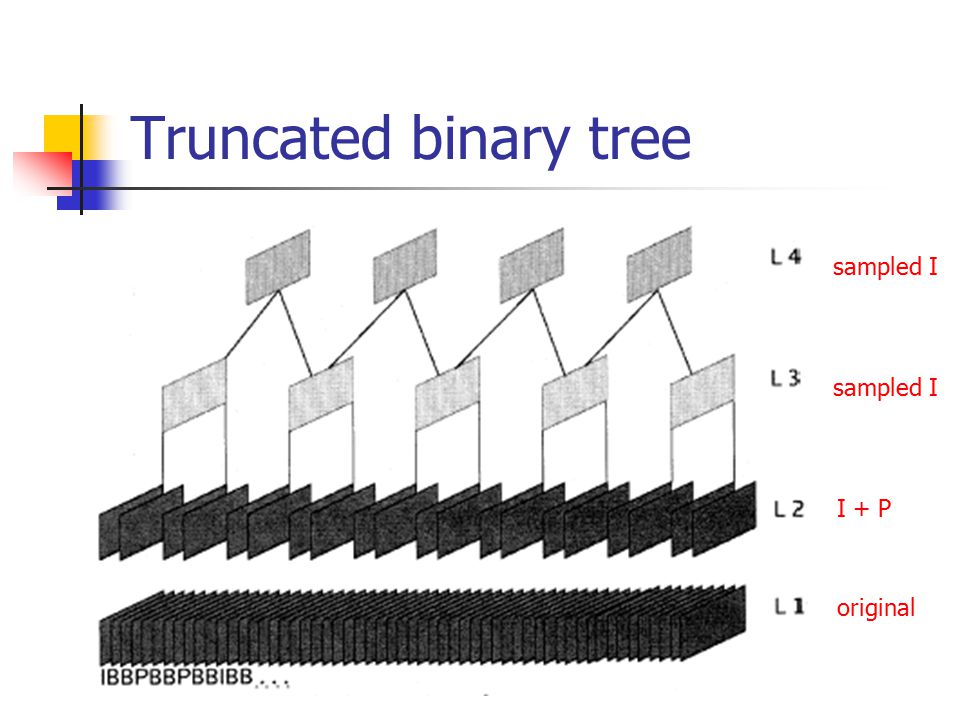 Truncated binary tree

L 4 sampled I

L 3 sampled I

L 2 I + P

L 1 original

IBBPBBPBBIBB....